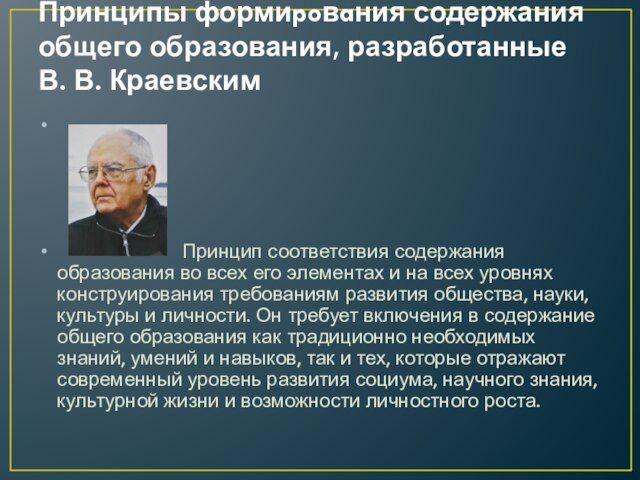 Принципы формирования содержания общего образования, разработанные В. В. Краевским

•

• Принцип соответствия содержания образования во всех его элементах и на всех уровнях конструирования требованиям развития общества, науки, культуры и личности. Он требует включения в содержание общего образования как традиционно необходимых знаний, умений и навыков, так и тех, которые отражают современный уровень развития социума, научного знания, культурной жизни и возможности личностного роста.